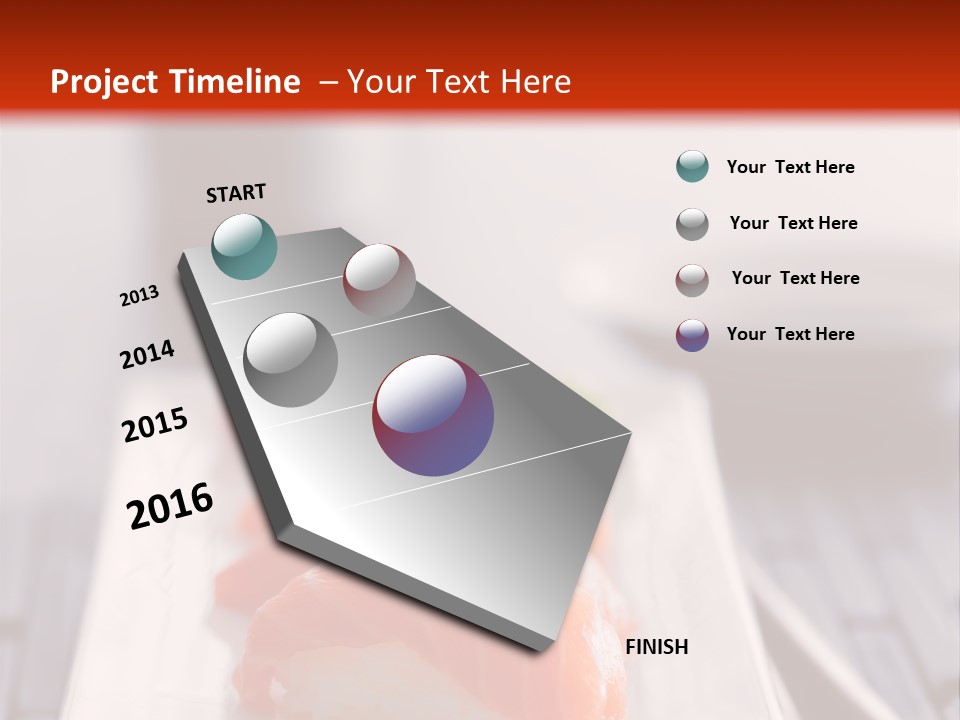 Project Timeline – Your Text Here

START

2013

2014

2015

2016

FINISH

Your Text Here

Your Text Here

Your Text Here

Your Text Here